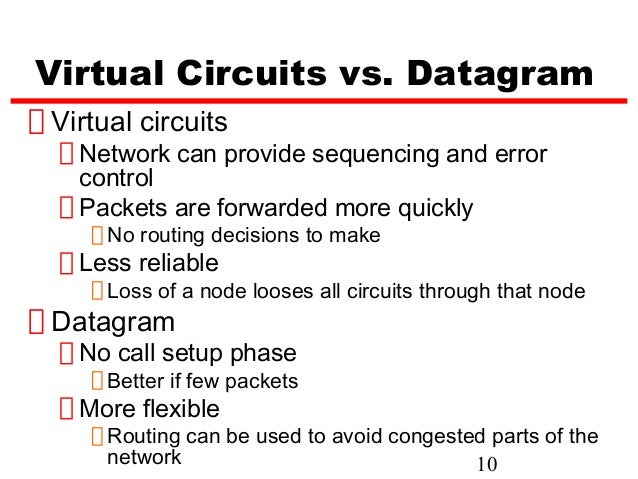 Virtual Circuits vs. Datagram

Virtual circuits

Network can provide sequencing and error control

Packets are forwarded more quickly

No routing decisions to make

Less reliable

Loss of a node looses all circuits through that node

Datagram

No call setup phase

Better if few packets

More flexible

Routing can be used to avoid congested parts of the network

10